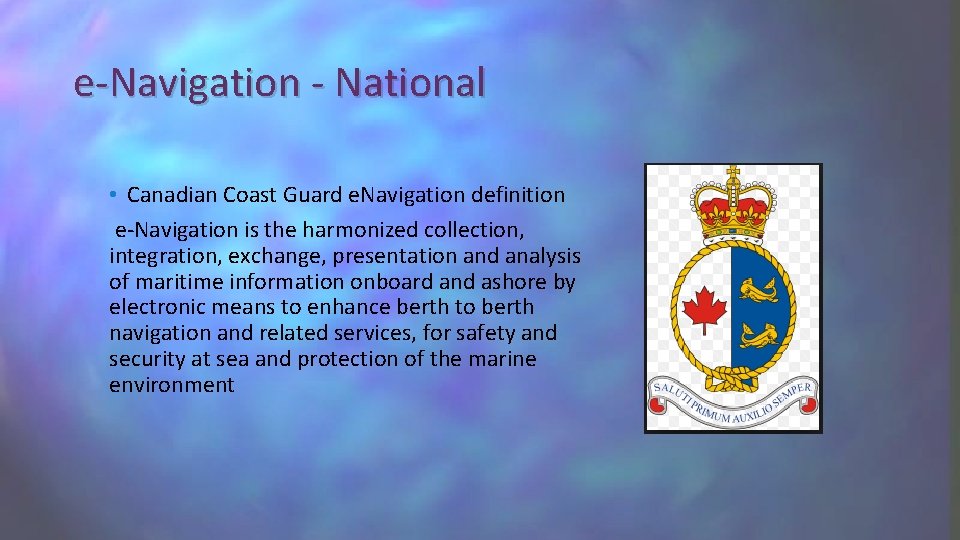 e-Navigation - National

• Canadian Coast Guard eNavigation definition

e-Navigation is the harmonized collection, integration, exchange, presentation and analysis of maritime information onboard and ashore by electronic means to enhance berth to berth navigation and related services, for safety and security at sea and protection of the marine environment

SALUTI PRIMUM AUXILIO SEMPER